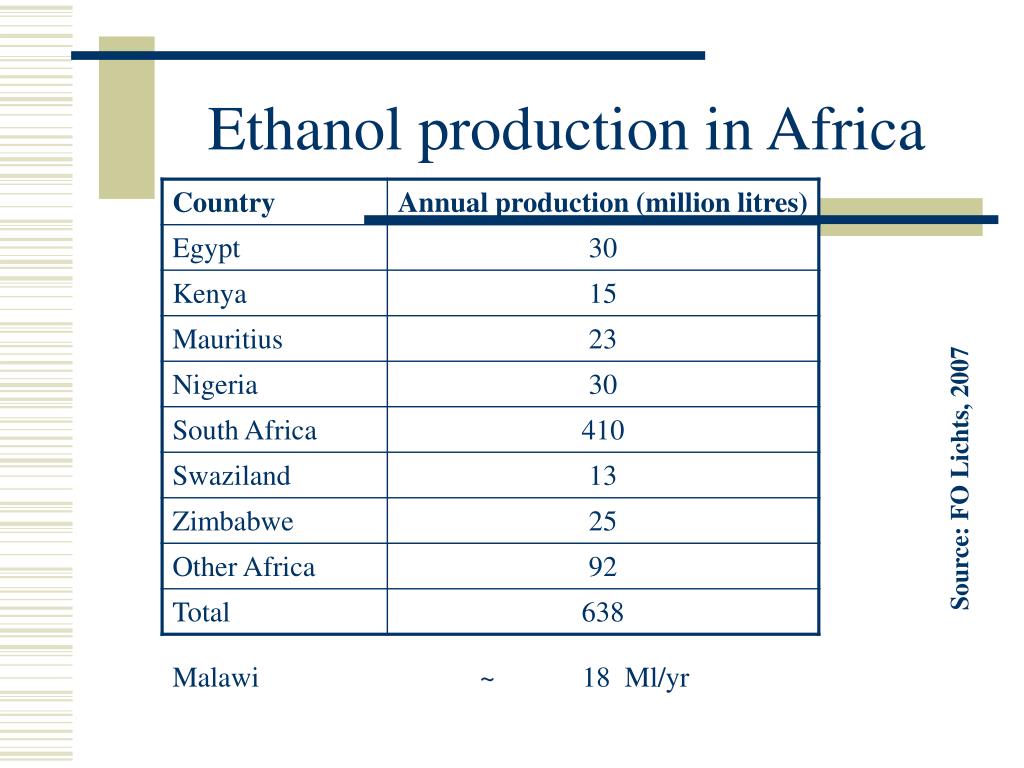 Ethanol production in Africa

| Country | Annual production (million litres) |
|---|---|
| Egypt | 30 |
| Kenya | 15 |
| Mauritius | 23 |
| Nigeria | 30 |
| South Africa | 410 |
| Swaziland | 13 |
| Zimbabwe | 25 |
| Other Africa | 92 |
| Total | 638 |

Malawi ~ 18 Ml/yr

Source: FO Lichts, 2007